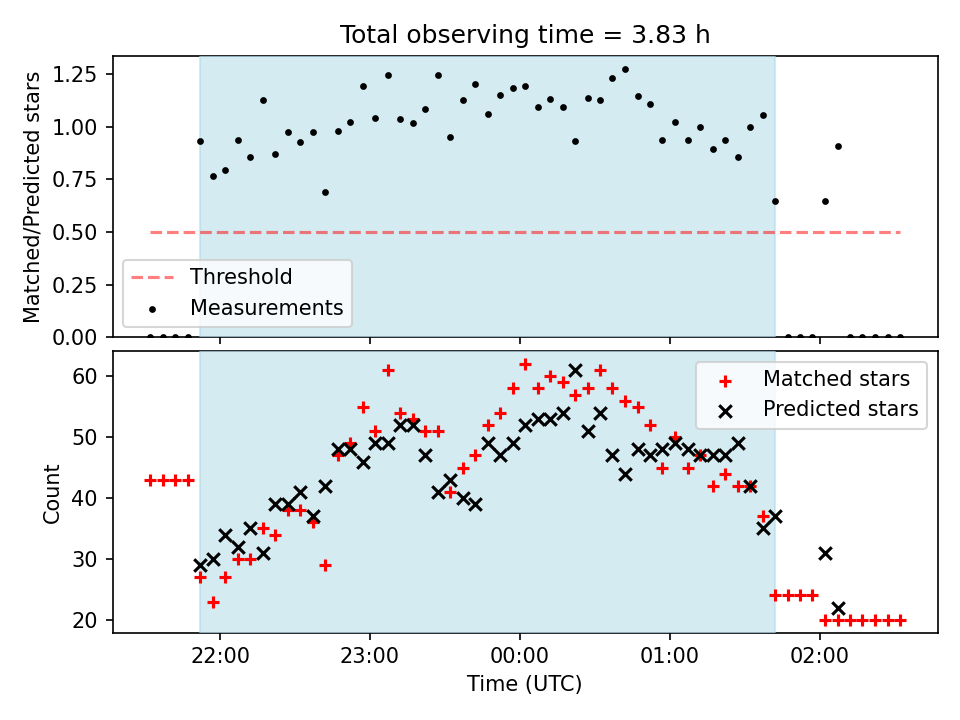 Total observing time = 3.83 h

Matched/Predicted stars

1.25
1.00
0.75
0.50
0.25
0.00

Threshold
Measurements

Count

60
50
40
30
20

Matched stars
Predicted stars

22:00
23:00
00:00
01:00
02:00

Time (UTC)